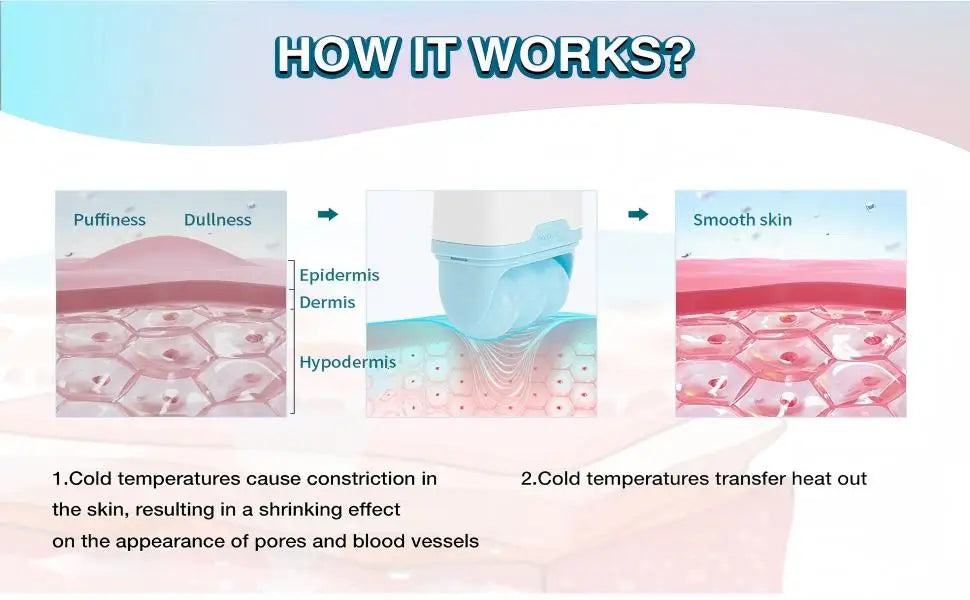 HOW IT WORKS?

Puffiness Dullness

Epidermis
Dermis
Hypodermis

Smooth skin

1.Cold temperatures cause constriction in the skin, resulting in a shrinking effect on the appearance of pores and blood vessels

2.Cold temperatures transfer heat out